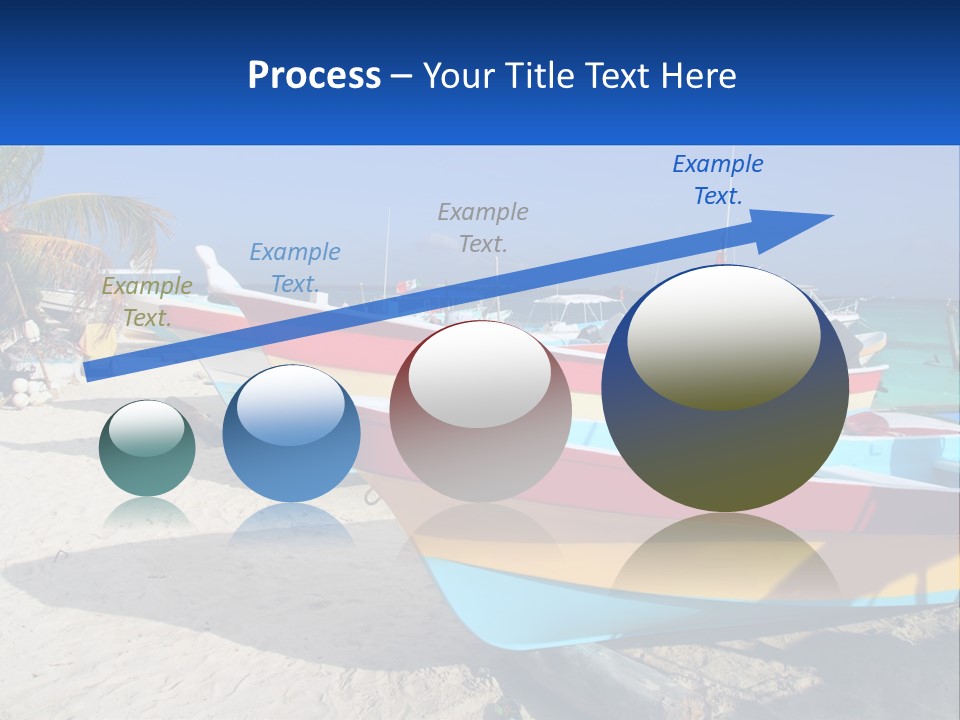 Process – Your Title Text Here

Example Text.

Example Text.

Example Text.

Example Text.